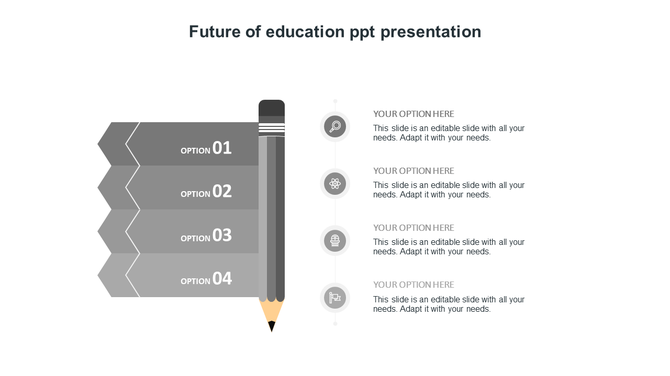 Future of education ppt presentation

OPTION 01

OPTION 02

OPTION 03

OPTION 04

YOUR OPTION HERE
This slide is an editable slide with all your needs. Adapt it with your needs.

YOUR OPTION HERE
This slide is an editable slide with all your needs. Adapt it with your needs.

YOUR OPTION HERE
This slide is an editable slide with all your needs. Adapt it with your needs.

YOUR OPTION HERE
This slide is an editable slide with all your needs. Adapt it with your needs.